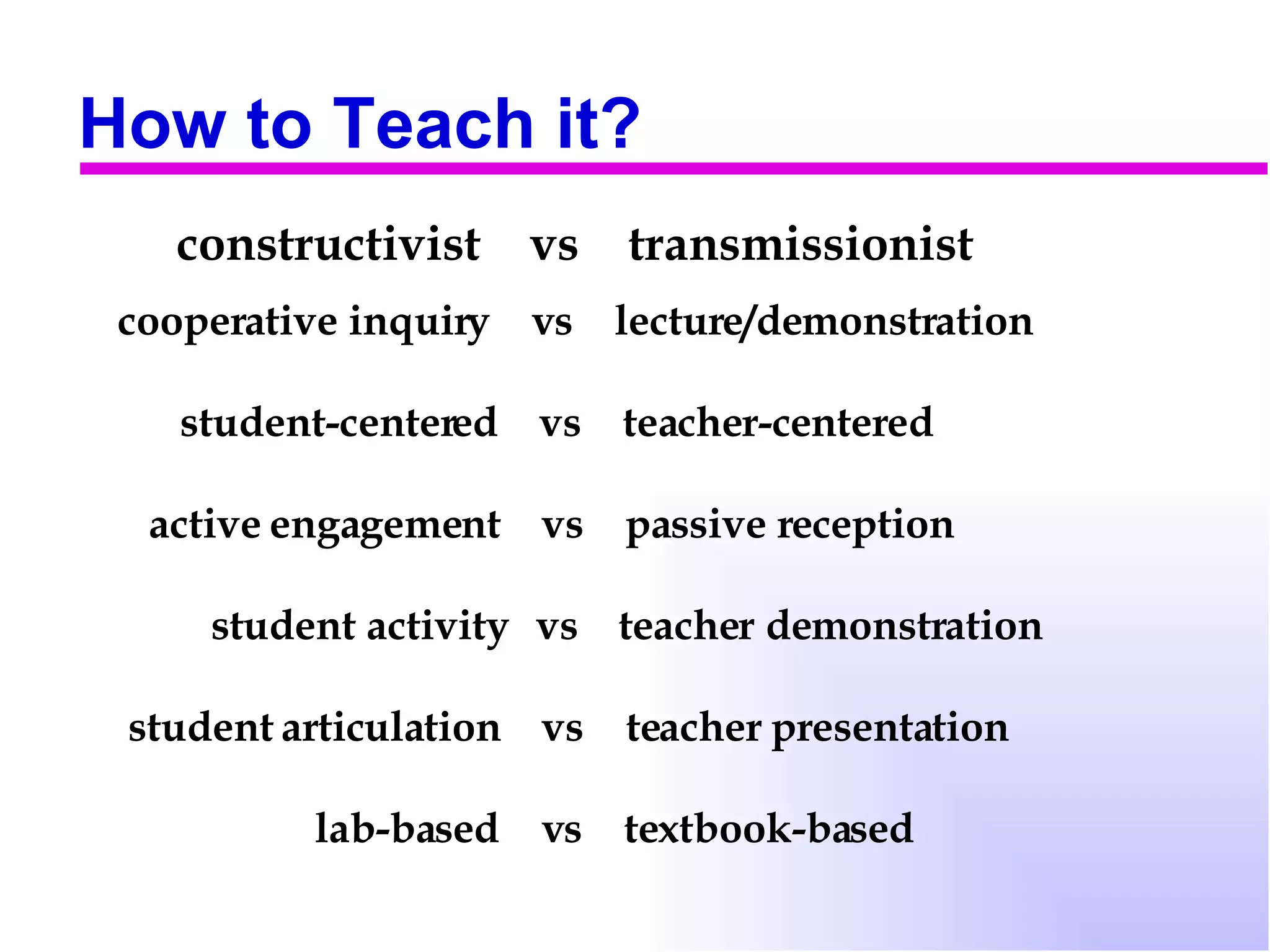 How to Teach it?

constructivist vs transmissionist

cooperative inquiry vs lecture/demonstration

student-centered vs teacher-centered

active engagement vs passive reception

student activity vs teacher demonstration

student articulation vs teacher presentation

lab-based vs textbook-based